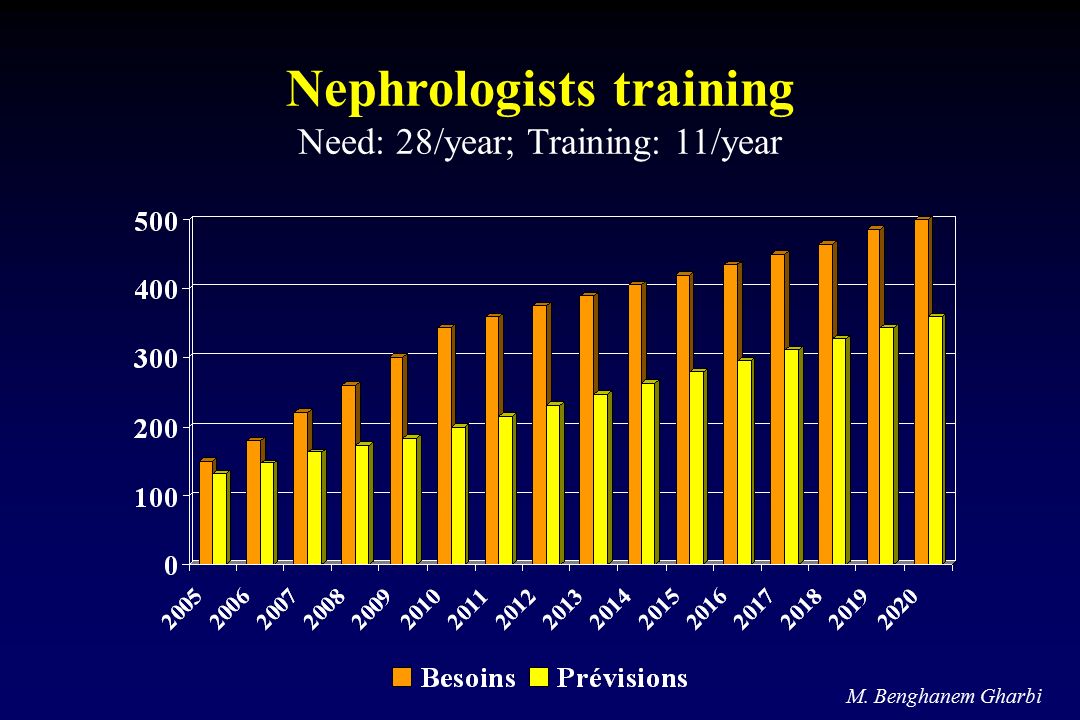 Nephrologists training
Need: 28/year; Training: 11/year

500
400
300
200
100
0

2005 2006 2007 2008 2009 2010 2011 2012 2013 2014 2015 2016 2017 2018 2019 2020

Besoins Prévisions

M. Benghanem Gharbi